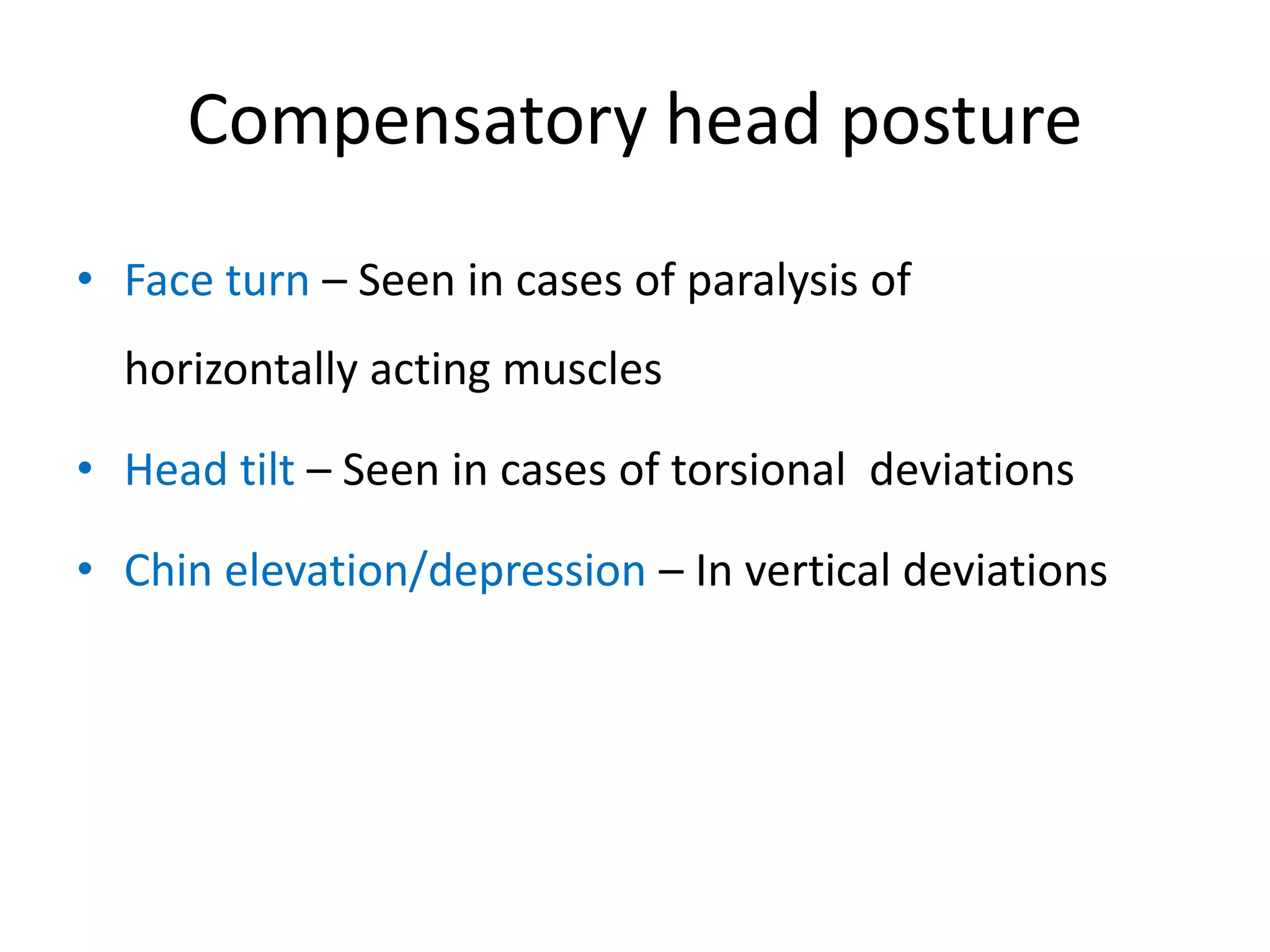 Compensatory head posture

• Face turn – Seen in cases of paralysis of horizontally acting muscles

• Head tilt – Seen in cases of torsional deviations

• Chin elevation/depression – In vertical deviations